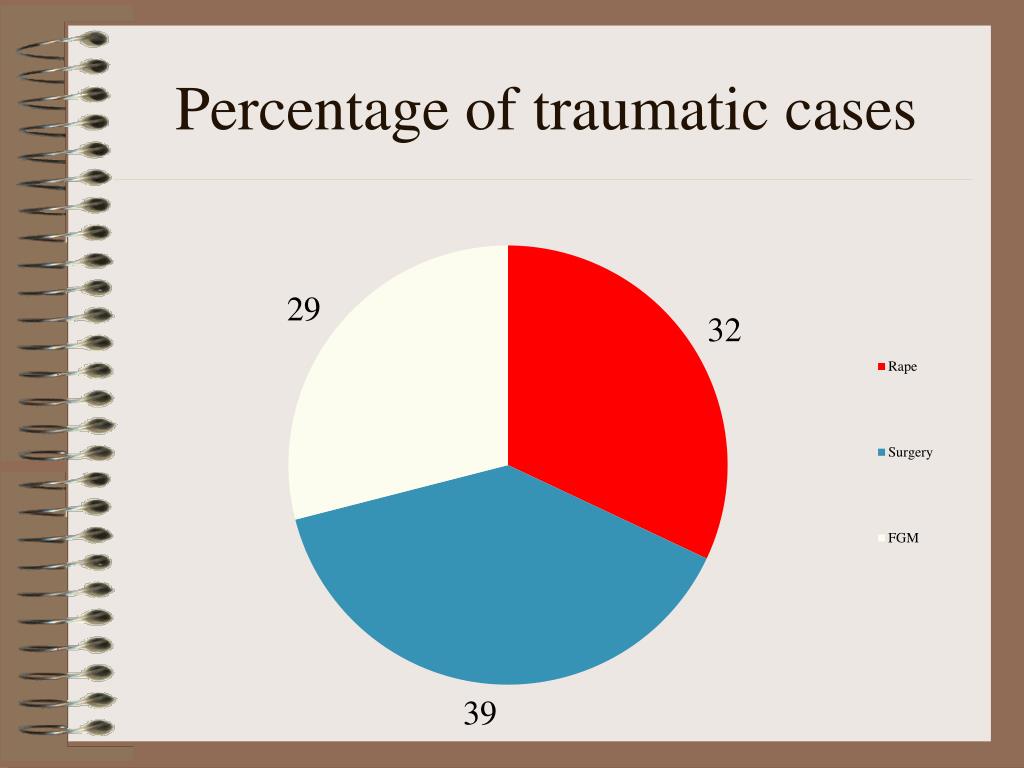 Percentage of traumatic cases

29

32

39

Rape

Surgery

FGM